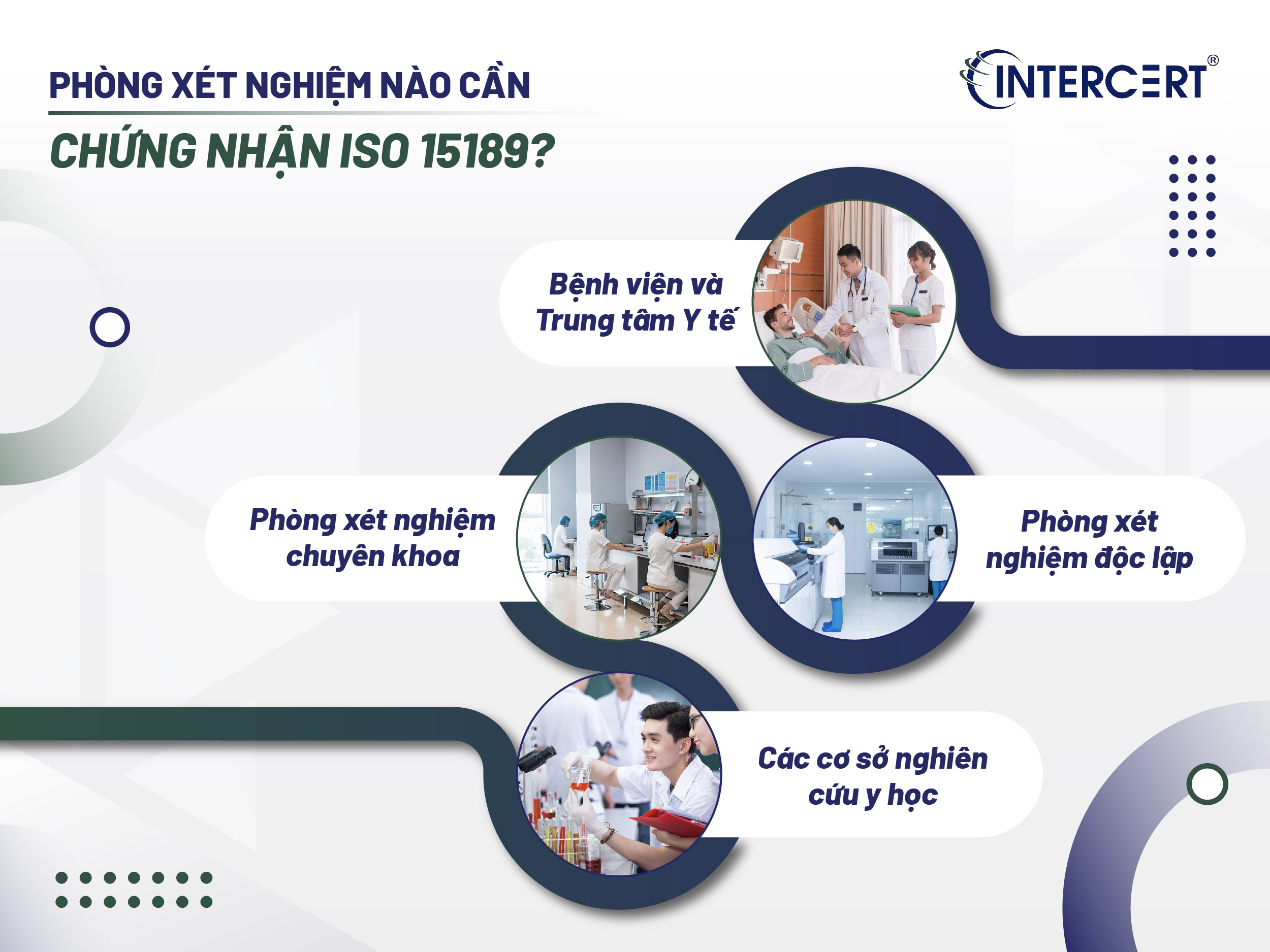 PHÒNG XÉT NGHIỆM NÀO CẦN
CHỨNG NHẬN ISO 15189?

INTERCERT®

Bệnh viện và Trung tâm Y tế

Phòng xét nghiệm chuyên khoa

Phòng xét nghiệm độc lập

Các cơ sở nghiên cứu y học